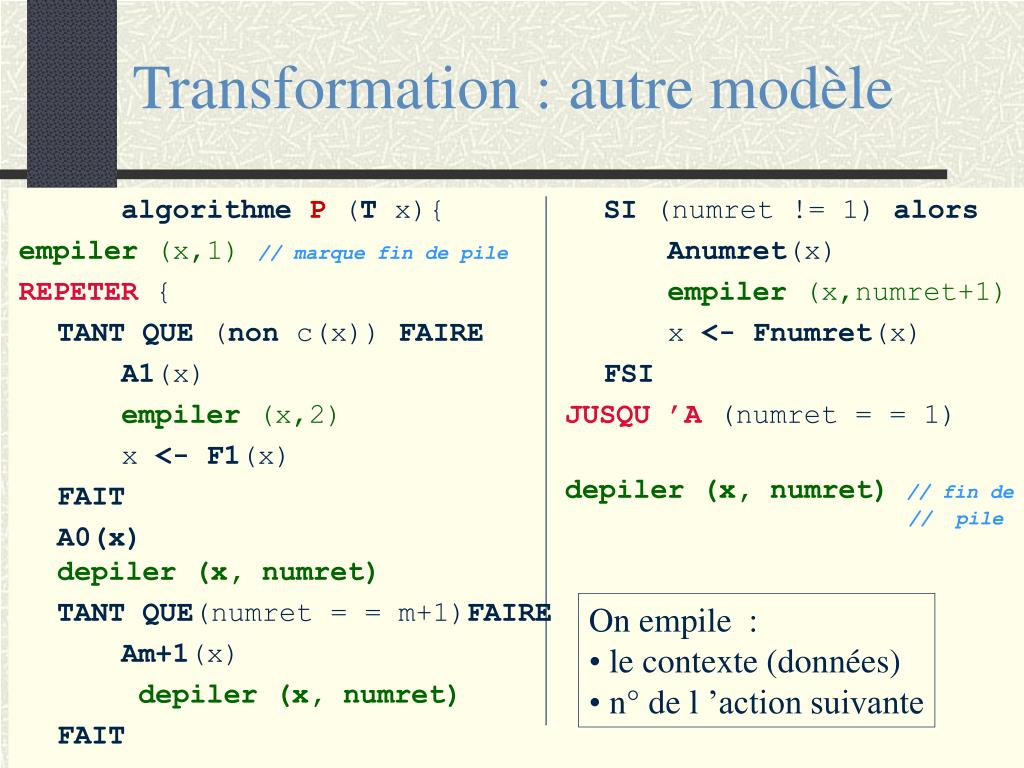 Transformation : autre modèle

algorithme P (T x){
empiler (x,1) // marque fin de pile
REPETER {
TANT QUE (non c(x)) FAIRE
A1(x)
empiler (x,2)
x <- F1(x)
FAIT
A0(x)
depiler (x, numret)
TANT QUE(numret = = m+1)FAIRE
Am+1(x)
depiler (x, numret)
FAIT

SI (numret != 1) alors
Anumret(x)
empiler (x,numret+1)
x <- Fnumret(x)
FSI
JUSQU 'A (numret = = 1)

depiler (x, numret) // fin de
// pile

On empile :
• le contexte (données)
• n° de l 'action suivante